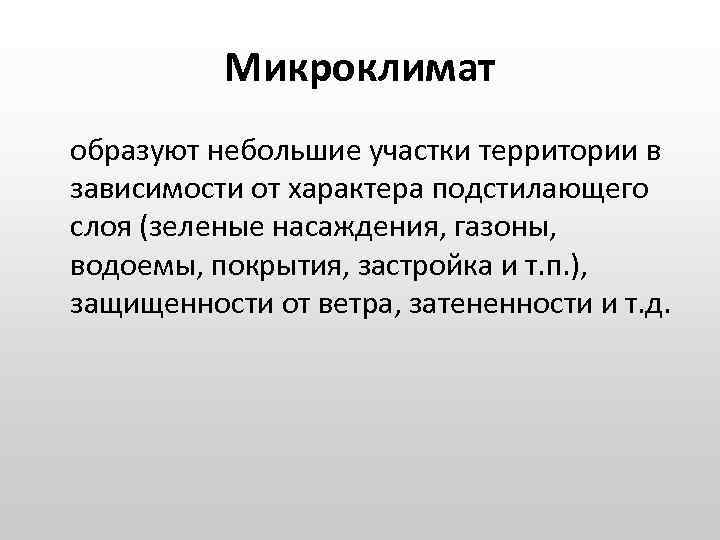 Микроклимат

образуют небольшие участки территории в зависимости от характера подстилающего слоя (зеленые насаждения, газоны, водоемы, покрытия, застройка и т.п.), защищенности от ветра, затененности и т.д.